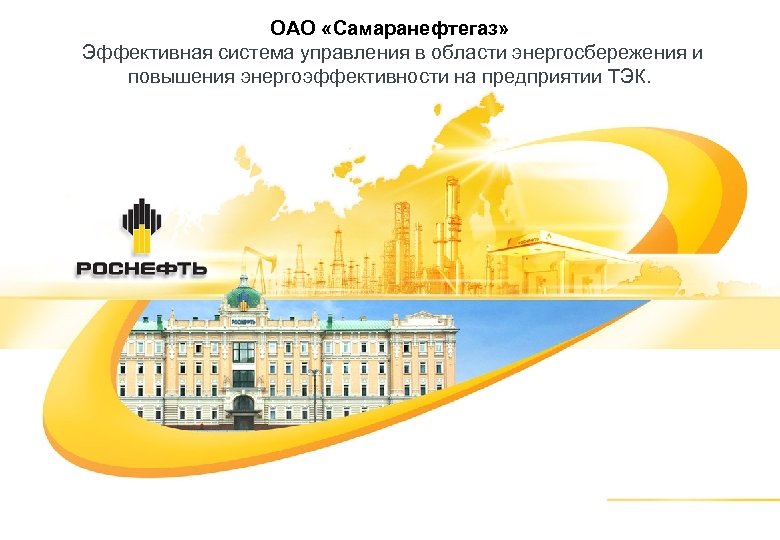 ОАО «Самаранефтегаз»
Эффективная система управления в области энергосбережения и повышения энергоэффективности на предприятии ТЭК.

РОСНЕФТЬ

РОСНЕФТЬ